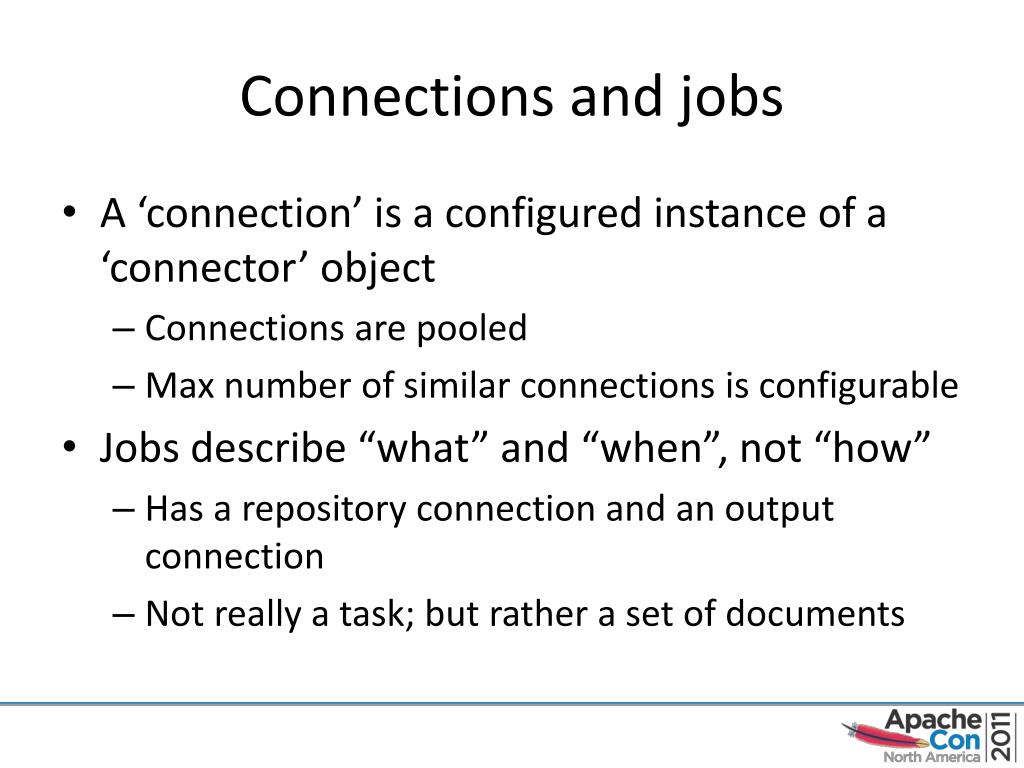 Connections and jobs

• A ‘connection’ is a configured instance of a ‘connector’ object
– Connections are pooled
– Max number of similar connections is configurable
• Jobs describe “what” and “when”, not “how”
– Has a repository connection and an output connection
– Not really a task; but rather a set of documents

Apache Con North America 2011